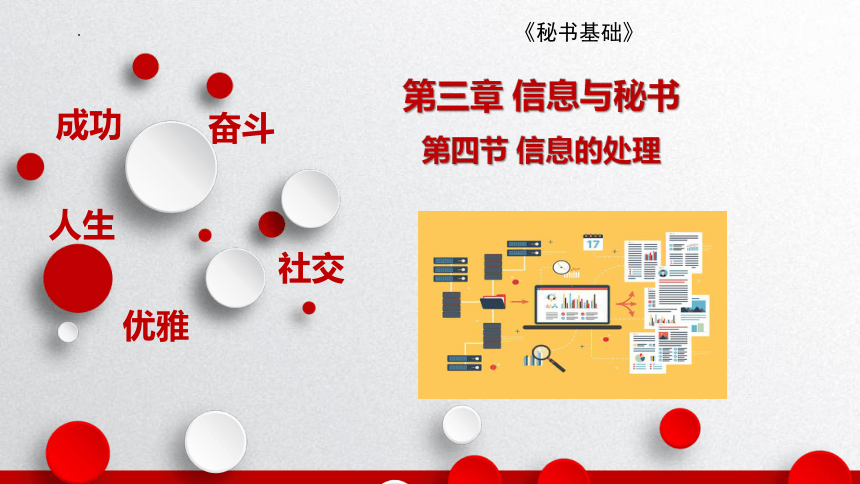 《秘书基础》

第三章 信息与秘书

第四节 信息的处理

成功

奋斗

人生

社交

优雅

17